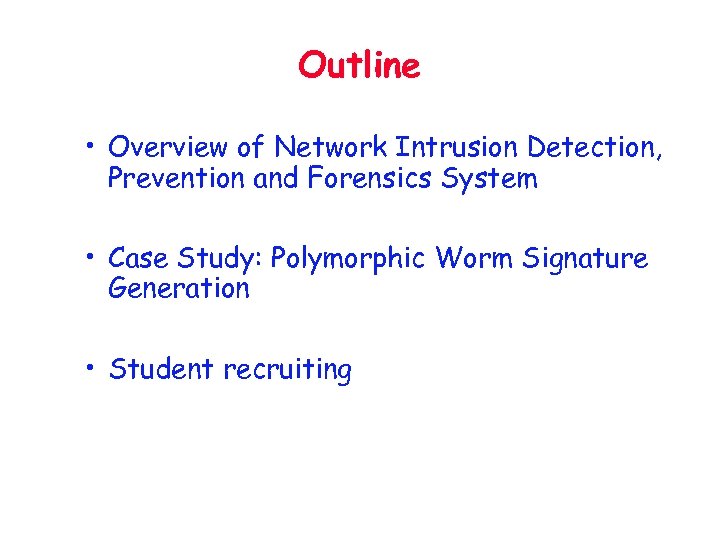 Outline

• Overview of Network Intrusion Detection, Prevention and Forensics System

• Case Study: Polymorphic Worm Signature Generation

• Student recruiting